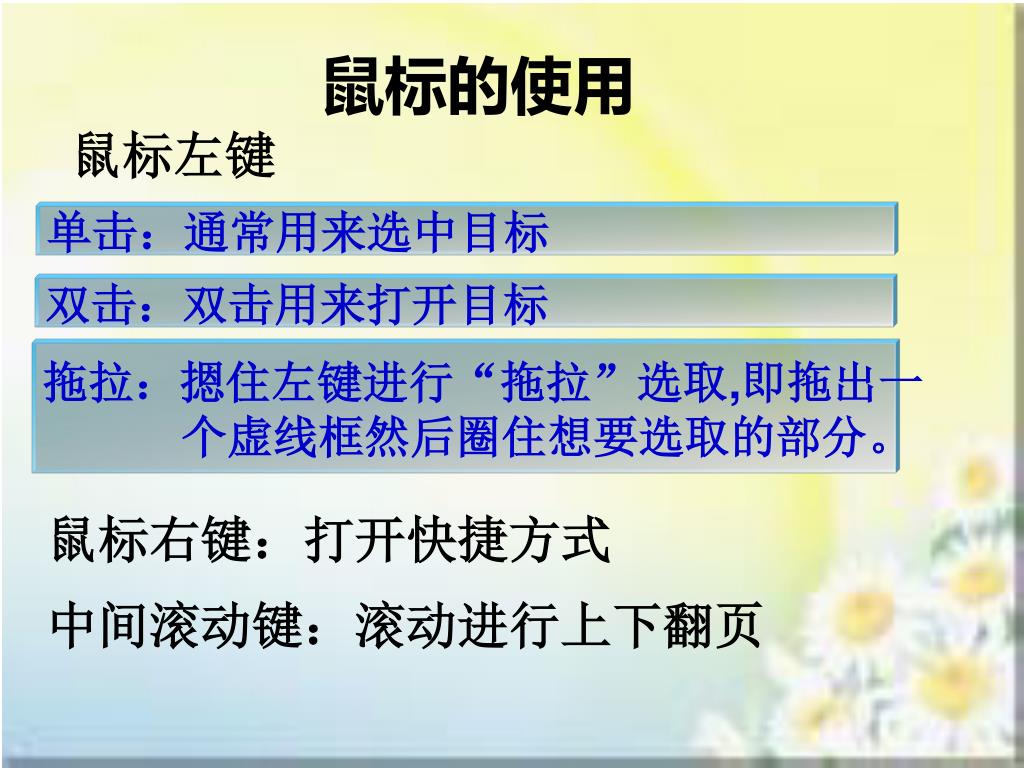 鼠标的使用

鼠标左键

单击：通常用来选中目标

双击：双击用来打开目标

拖拉：摁住左键进行“拖拉”选取,即拖出一个虚线框然后圈住想要选取的部分。

鼠标右键：打开快捷方式

中间滚动键：滚动进行上下翻页